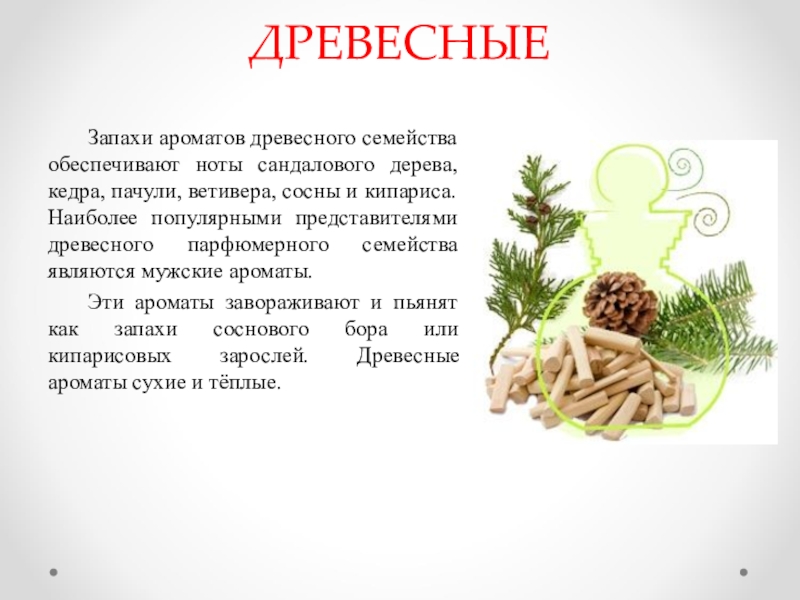 ДРЕВЕСНЫЕ

Запахи ароматов древесного семейства обеспечивают ноты сандалового дерева, кедра, пачули, ветивера, сосны и кипариса. Наиболее популярными представителями древесного парфюмерного семейства являются мужские ароматы.

Эти ароматы завораживают и пьянят как запахи соснового бора или кипарисовых зарослей. Древесные ароматы сухие и тёплые.